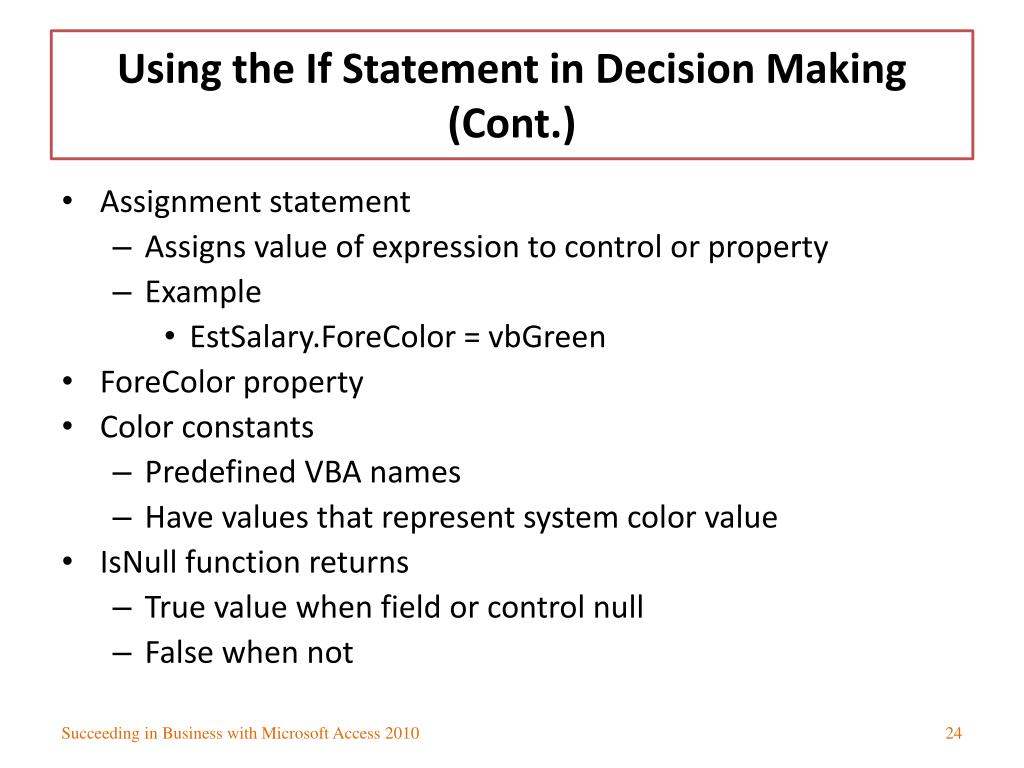 Using the If Statement in Decision Making (Cont.)

• Assignment statement
– Assigns value of expression to control or property
– Example
• EstSalary.ForeColor = vbGreen
• ForeColor property
• Color constants
– Predefined VBA names
– Have values that represent system color value
• IsNull function returns
– True value when field or control null
– False when not

Succeeding in Business with Microsoft Access 2010

24